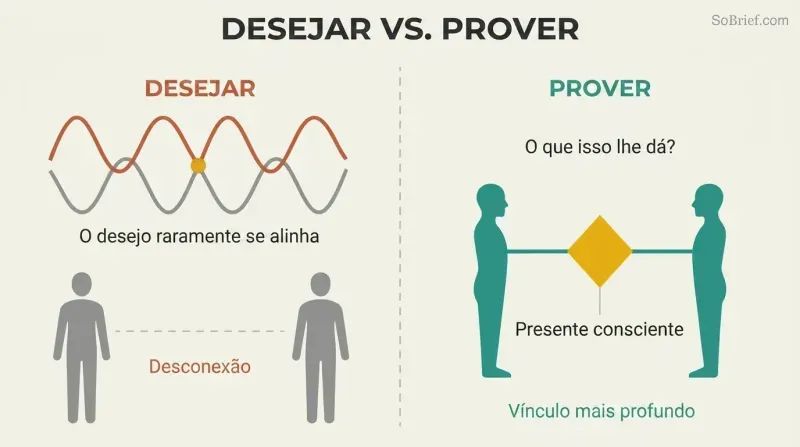 DESEJAR VS. PROVER

SoBrief.com

DESEJAR

O desejo raramente se alinha

Desconexão

PROVER

O que isso lhe dá?

Presente consciente

Vínculo mais profundo